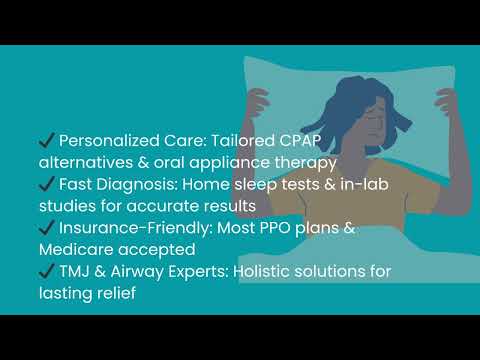 ✓ Personalized Care: Tailored CPAP alternatives & oral appliance therapy
✓ Fast Diagnosis: Home sleep tests & in-lab studies for accurate results
✓ Insurance-Friendly: Most PPO plans & Medicare accepted
✓ TMJ & Airway Experts: Holistic solutions for lasting relief